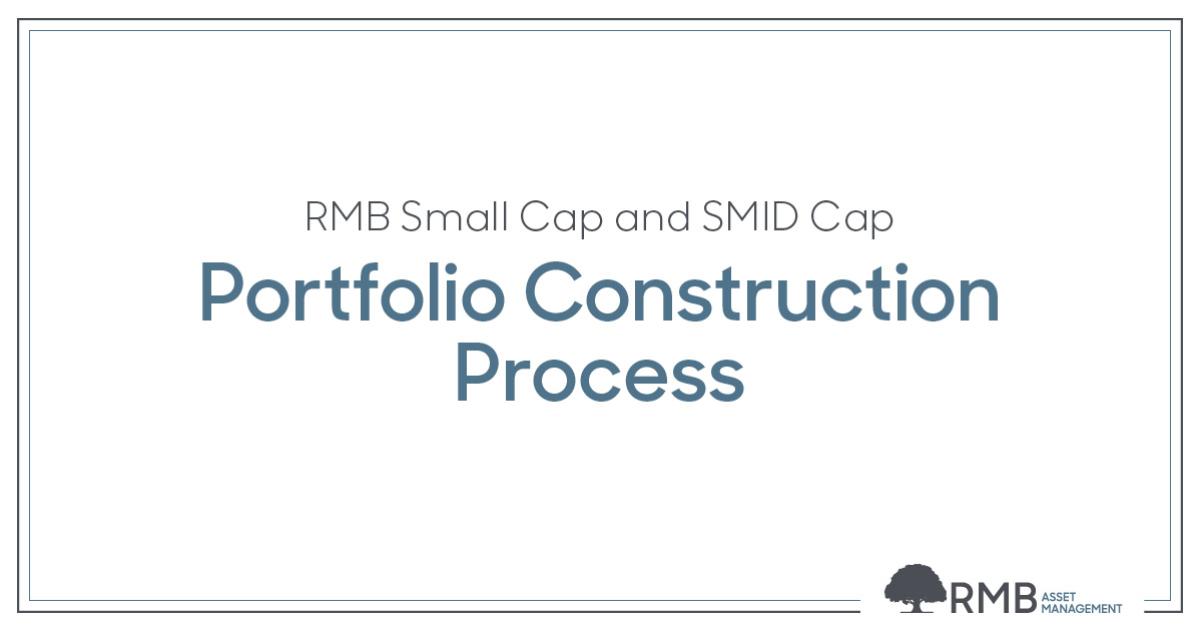 RMB Small Cap and SMID Cap

Portfolio Construction Process

RMB ASSET MANAGEMENT